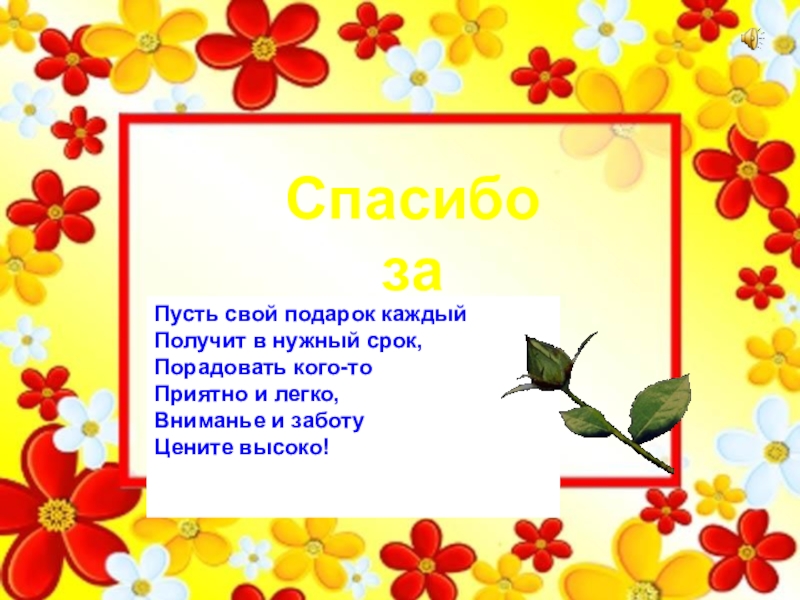 Спасибо
за

Пусть свой подарок каждый
Получит в нужный срок,
Порадовать кого-то
Приятно и легко,
Вниманье и заботу
Цените высоко!